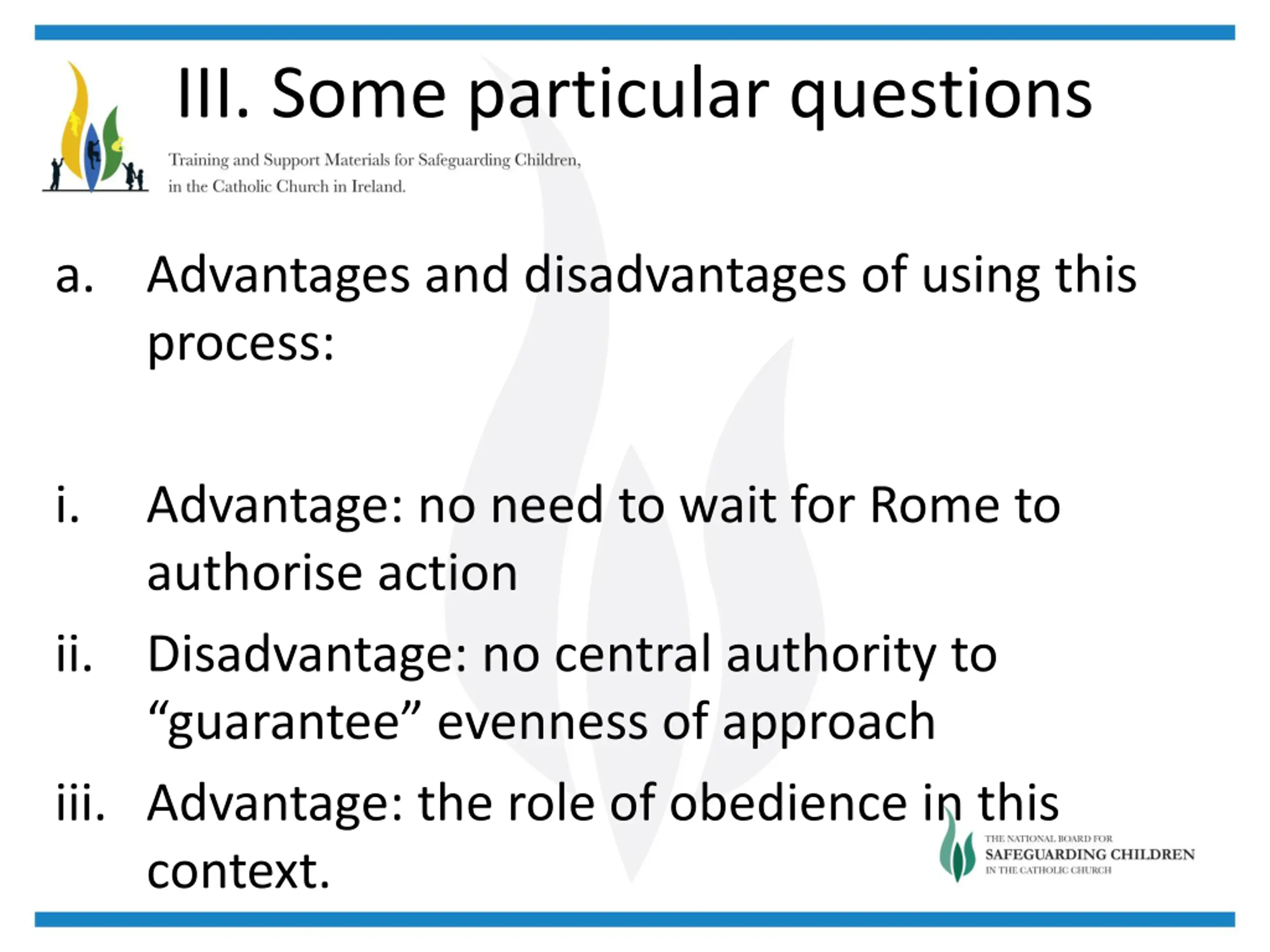 III. Some particular questions

Training and Support Materials for Safeguarding Children, in the Catholic Church in Ireland.

a. Advantages and disadvantages of using this process:

i. Advantage: no need to wait for Rome to authorise action

ii. Disadvantage: no central authority to “guarantee” evenness of approach

iii. Advantage: the role of obedience in this context.

THE NATIONAL BOARD FOR
SAFEGUARDING CHILDREN
IN THE CATHOLIC CHURCH